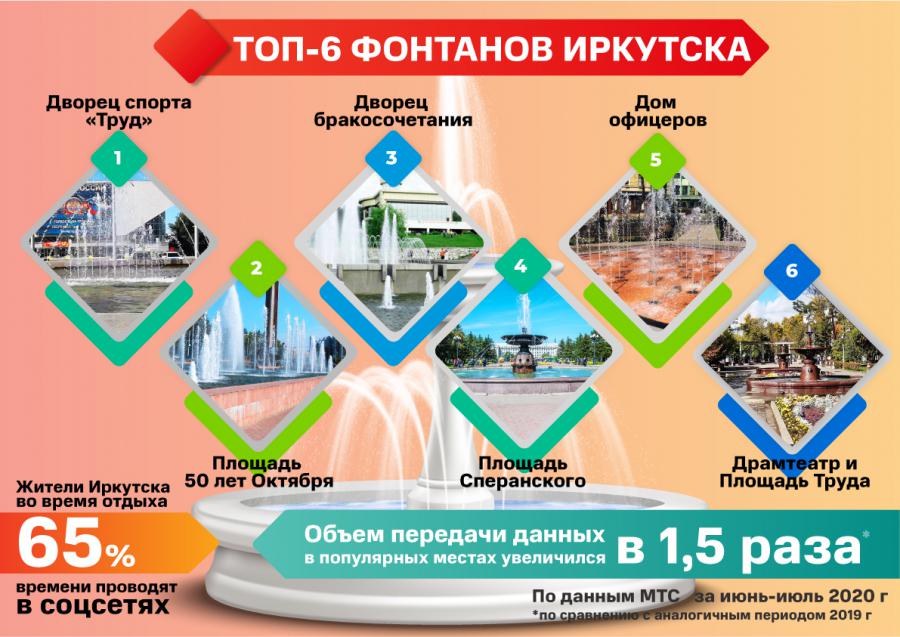 ТОП-6 ФОНТАНОВ ИРКУТСКА

Дворец спорта «Труд»

1

Дворец бракосочетания

3

Дом офицеров

5

2

4

6

Площадь 50 лет Октября

Площадь Сперанского

Драмтеатр и Площадь Труда

Жители Иркутска во время отдыха

65%

времени проводят в соцсетях

Объем передачи данных в популярных местах увеличился

в 1,5 раза*

По данным МТС за июнь-июль 2020 г

*по сравнению с аналогичным периодом 2019 г